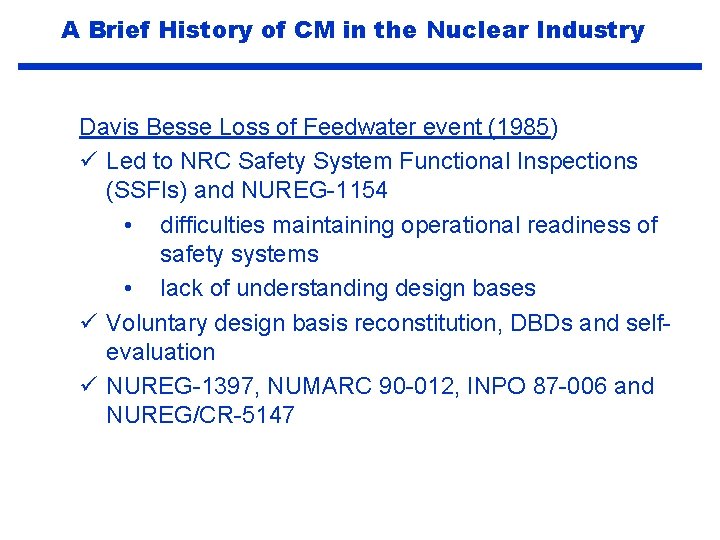 A Brief History of CM in the Nuclear Industry

Davis Besse Loss of Feedwater event (1985)

✓ Led to NRC Safety System Functional Inspections (SSFIs) and NUREG-1154

• difficulties maintaining operational readiness of safety systems

• lack of understanding design bases

✓ Voluntary design basis reconstitution, DBDs and self-evaluation

✓ NUREG-1397, NUMARC 90-012, INPO 87-006 and NUREG/CR-5147